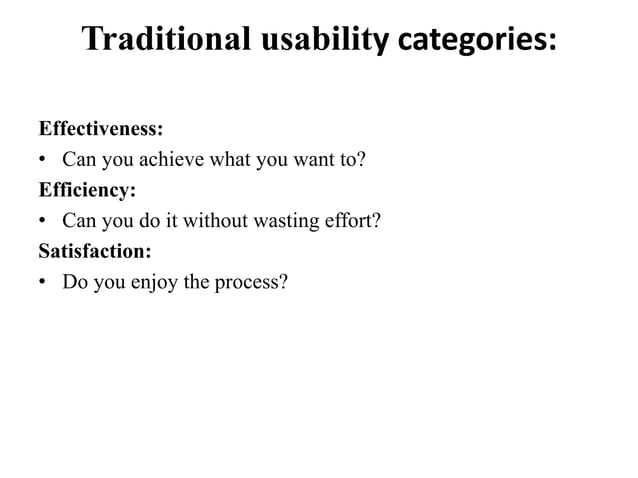 Traditional usability categories:

Effectiveness:
• Can you achieve what you want to?
Efficiency:
• Can you do it without wasting effort?
Satisfaction:
• Do you enjoy the process?